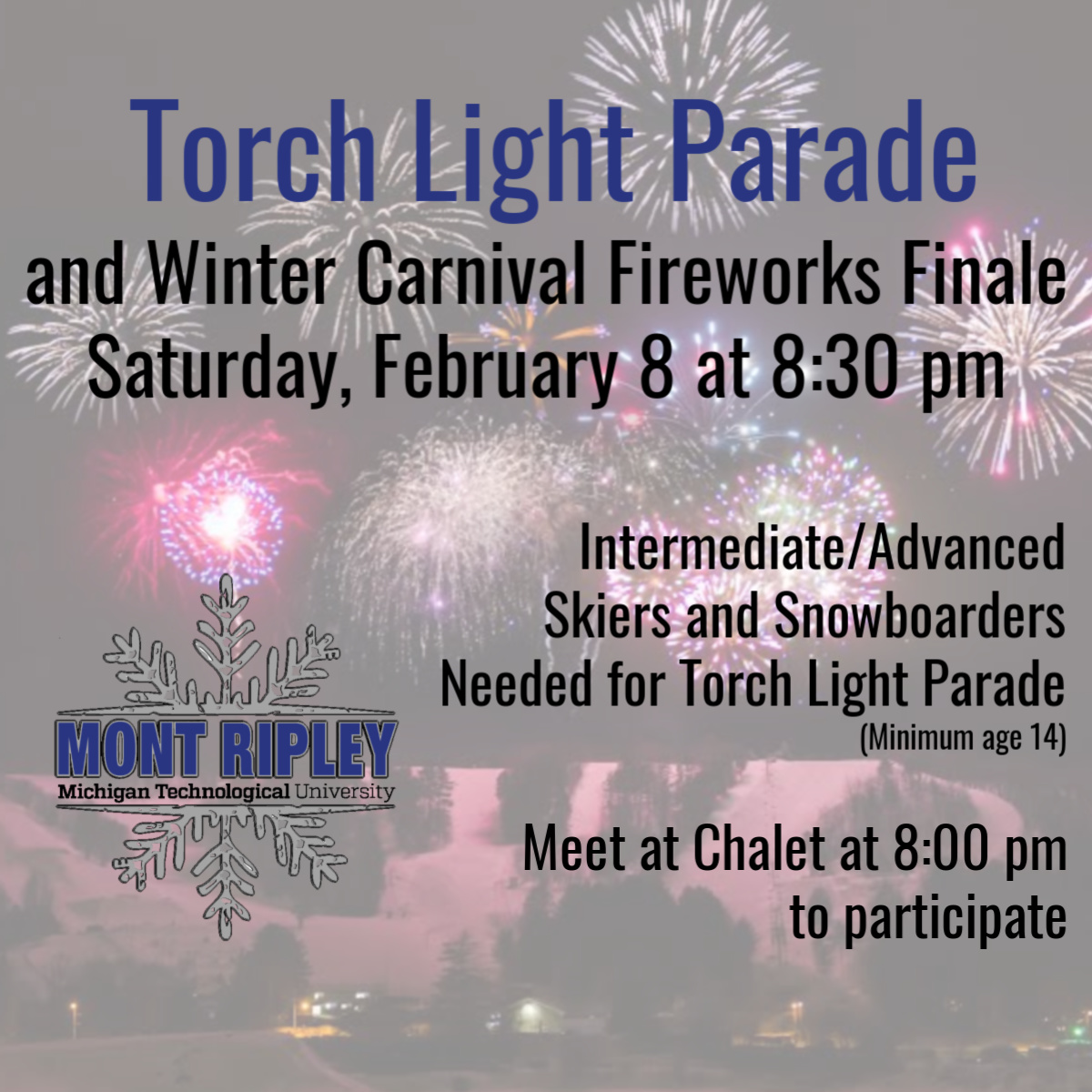 Torch Light Parade
and Winter Carnival Fireworks Finale
Saturday, February 8 at 8:30 pm

Intermediate/Advanced Skiers and Snowboarders Needed for Torch Light Parade
(Minimum age 14)

Meet at Chalet at 8:00 pm to participate

MONT RIPLEY
Michigan Technological University